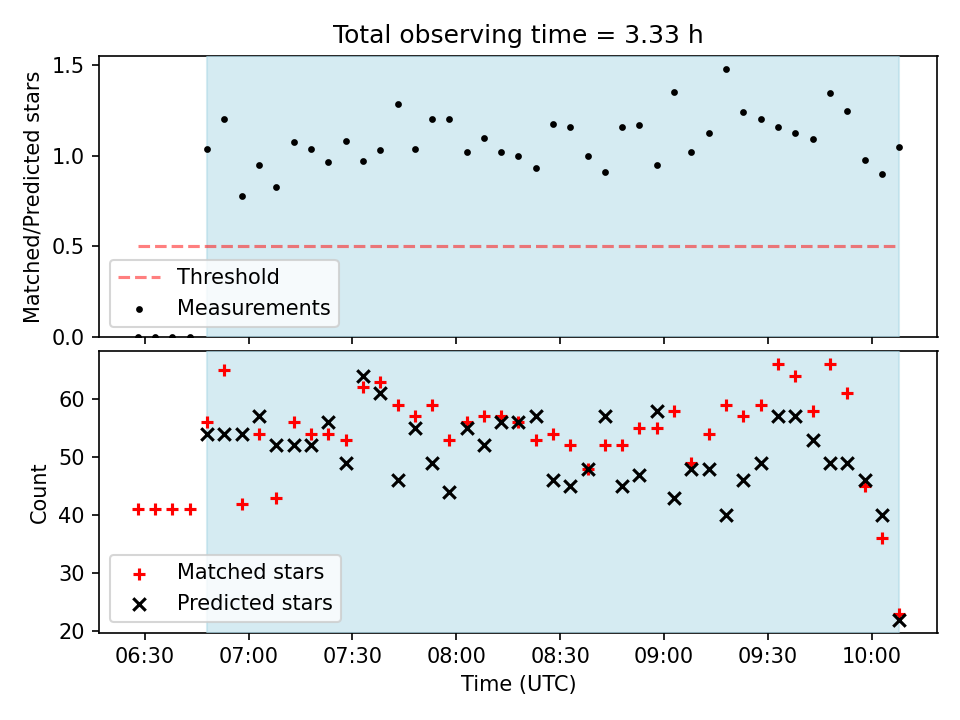 Total observing time = 3.33 h

Matched/Predicted stars

1.5
1.0
0.5
0.0

Threshold
Measurements

Count

60
50
40
30
20

Matched stars
Predicted stars

06:30 07:00 07:30 08:00 08:30 09:00 09:30 10:00

Time (UTC)